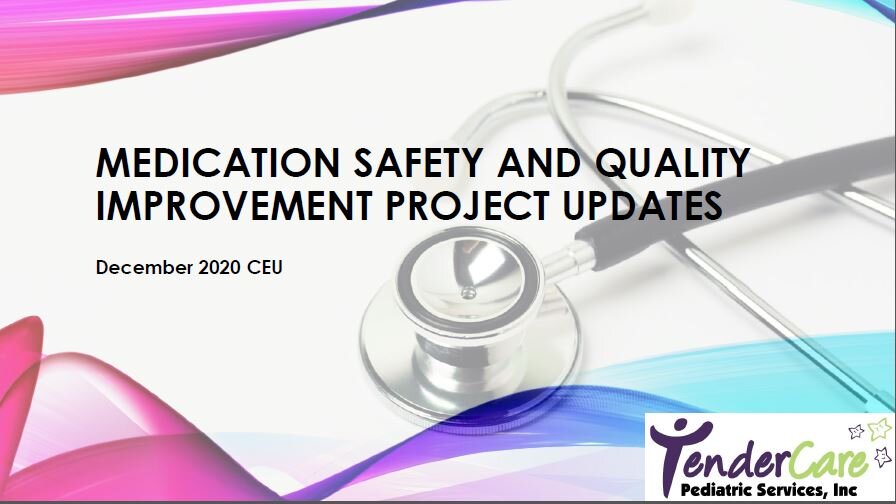 MEDICATION SAFETY AND QUALITY IMPROVEMENT PROJECT UPDATES

December 2020 CEU

TenderCare
Pediatric Services, Inc